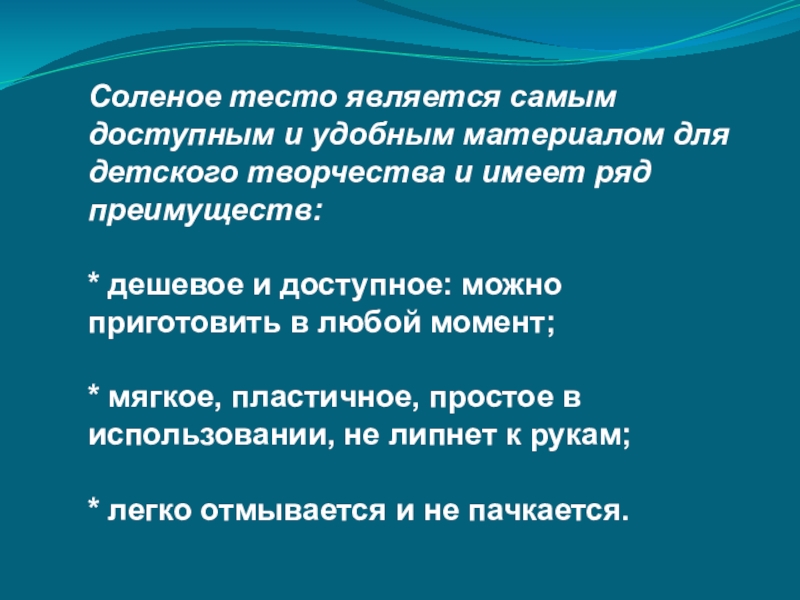 Соленое тесто является самым доступным и удобным материалом для детского творчества и имеет ряд преимуществ:

* дешевое и доступное: можно приготовить в любой момент;

* мягкое, пластичное, простое в использовании, не липнет к рукам;

* легко отмывается и не пачкается.